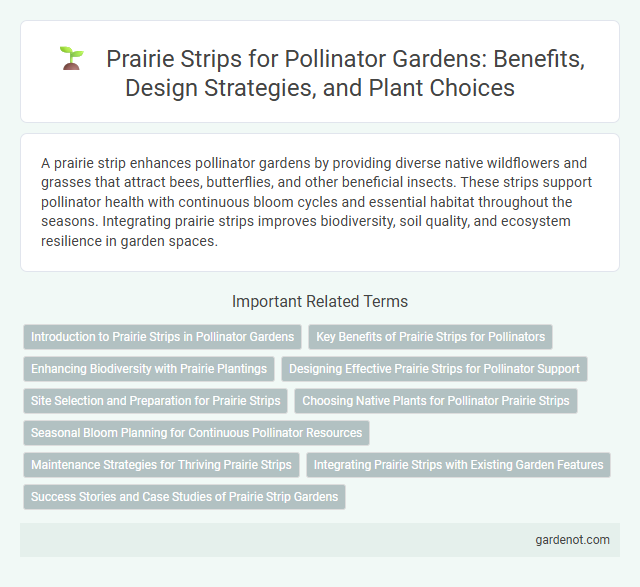 Prairie Strips for Pollinator Gardens: Benefits, Design Strategies, and Plant Choices

A prairie strip enhances pollinator gardens by providing diverse native wildflowers and grasses that attract bees, butterflies, and other beneficial insects. These strips support pollinator health with continuous bloom cycles and essential habitat throughout the seasons. Integrating prairie strips improves biodiversity, soil quality, and ecosystem resilience in garden spaces.

Important Related Terms

Introduction to Prairie Strips in Pollinator Gardens

Key Benefits of Prairie Strips for Pollinators

Enhancing Biodiversity with Prairie Plantings

Designing Effective Prairie Strips for Pollinator Support

Site Selection and Preparation for Prairie Strips

Choosing Native Plants for Pollinator Prairie Strips

Seasonal Bloom Planning for Continuous Pollinator Resources

Maintenance Strategies for Thriving Prairie Strips

Integrating Prairie Strips with Existing Garden Features

Success Stories and Case Studies of Prairie Strip Gardens

gardenot.com